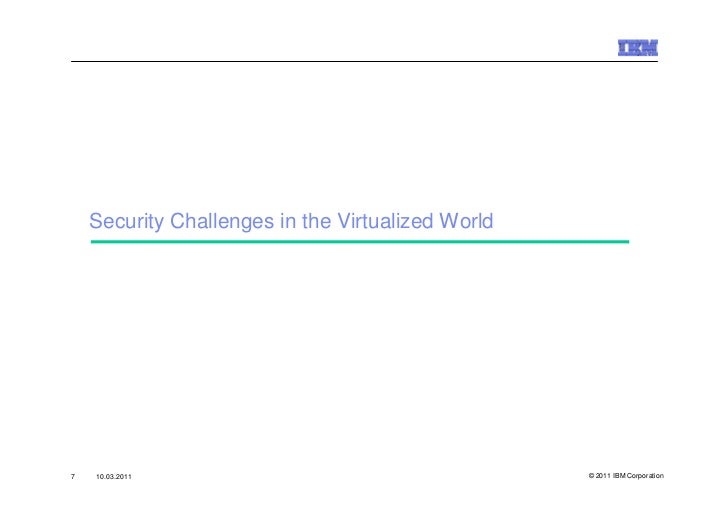 IBM

Security Challenges in the Virtualized World

7 10.03.2011

© 2011 IBM Corporation